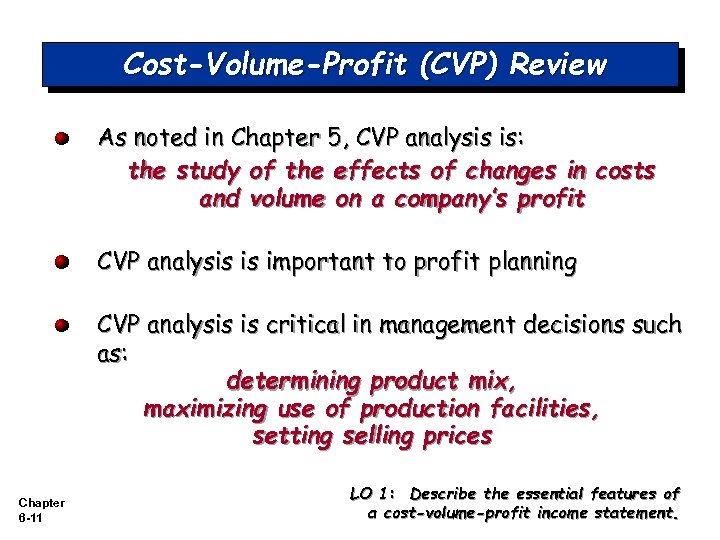 Cost-Volume-Profit (CVP) Review

As noted in Chapter 5, CVP analysis is:

the study of the effects of changes in costs and volume on a company's profit

CVP analysis is important to profit planning

CVP analysis is critical in management decisions such as:

determining product mix, maximizing use of production facilities, setting selling prices

Chapter 6-11

LO 1: Describe the essential features of a cost-volume-profit income statement.